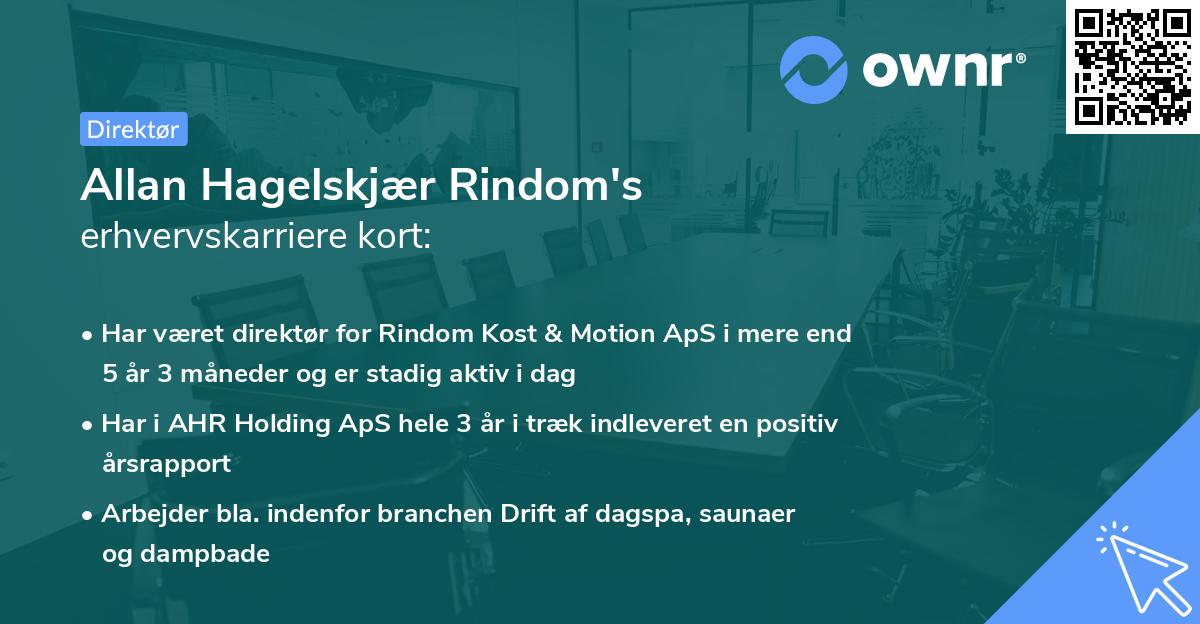 ownr®

Direktør

Allan Hagelskjær Rindom's erhvervskarriere kort:

• Har været direktør for Rindom Kost & Motion ApS i mere end 5 år 3 måneder og er stadig aktiv i dag

• Har i AHR Holding ApS hele 3 år i træk indleveret en positiv årsrapport

• Arbejder bla. indenfor branchen Drift af dagspa, saunaer og dampbade